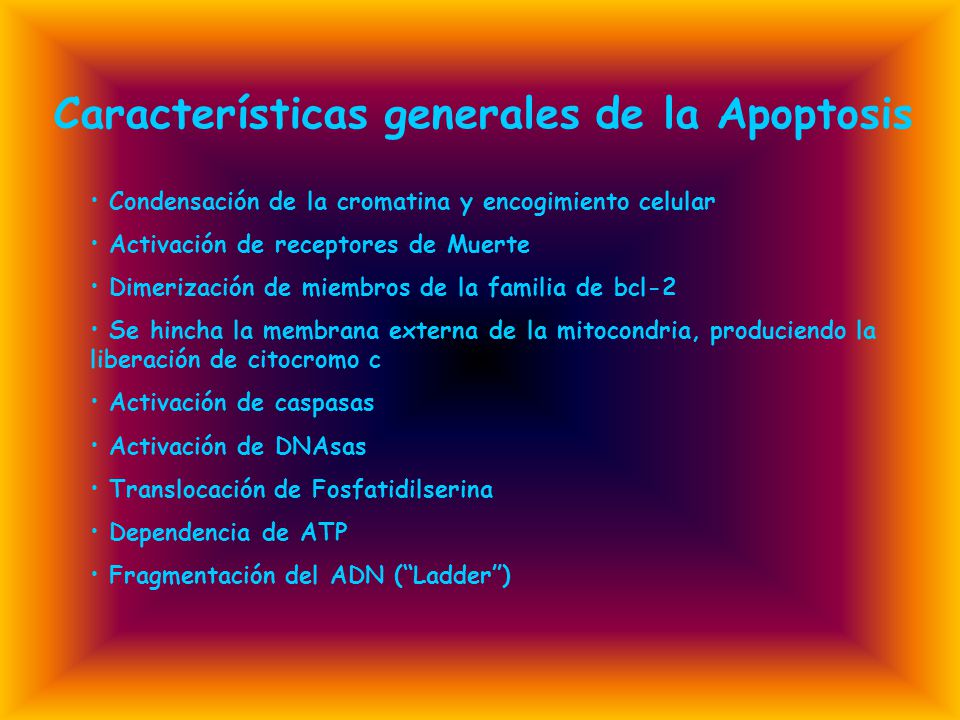 Características generales de la Apoptosis

• Condensación de la cromatina y encogimiento celular

• Activación de receptores de Muerte

• Dimerización de miembros de la familia de bcl-2

• Se hincha la membrana externa de la mitocondria, produciendo la liberación de citocromo c

• Activación de caspasas

• Activación de DNAsas

• Translocación de Fosfatidilserina

• Dependencia de ATP

• Fragmentación del ADN (“Ladder”)